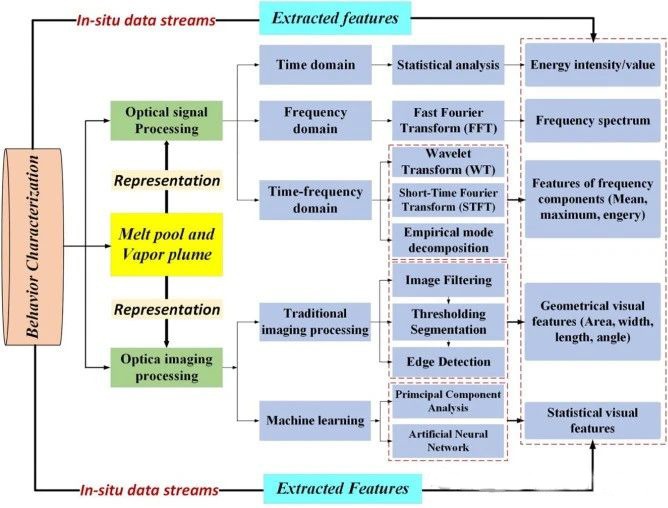 In-situ data streams

Extracted features

Behavior Characterization

Optical signal Processing

Representation

Melt pool and Vapor plume

Representation

Optica imaging processing

Time domain

Frequency domain

Time-frequency domain

Traditional imaging processing

Machine learning

Statistical analysis

Fast Fourier Transform (FFT)

Wavelet Transform (WT)

Short-Time Fourier Transform (STFT)

Empirical mode decomposition

Image Filtering

Thresholding Segmentation

Edge Detection

Primcipal Component Analysis

Artificial Neural Network

Energy intensity/value

Frequency spectrum

Features of frequency components (Mean, maximum, engery)

Geometrical visual features (Area, width, length, angle)

Statistical visual features

In-situ data streams

Extracted Features